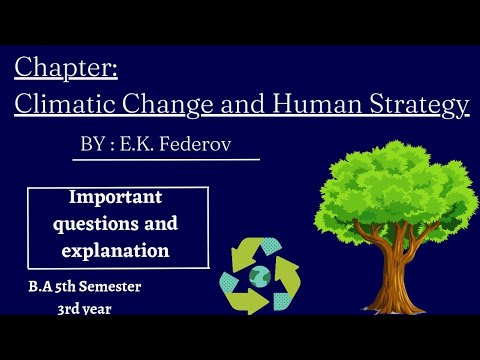 Chapter:
Climatic Change and Human Strategy

BY : E.K. Federov

Important questions and explanation

B.A 5th Semester
3rd year